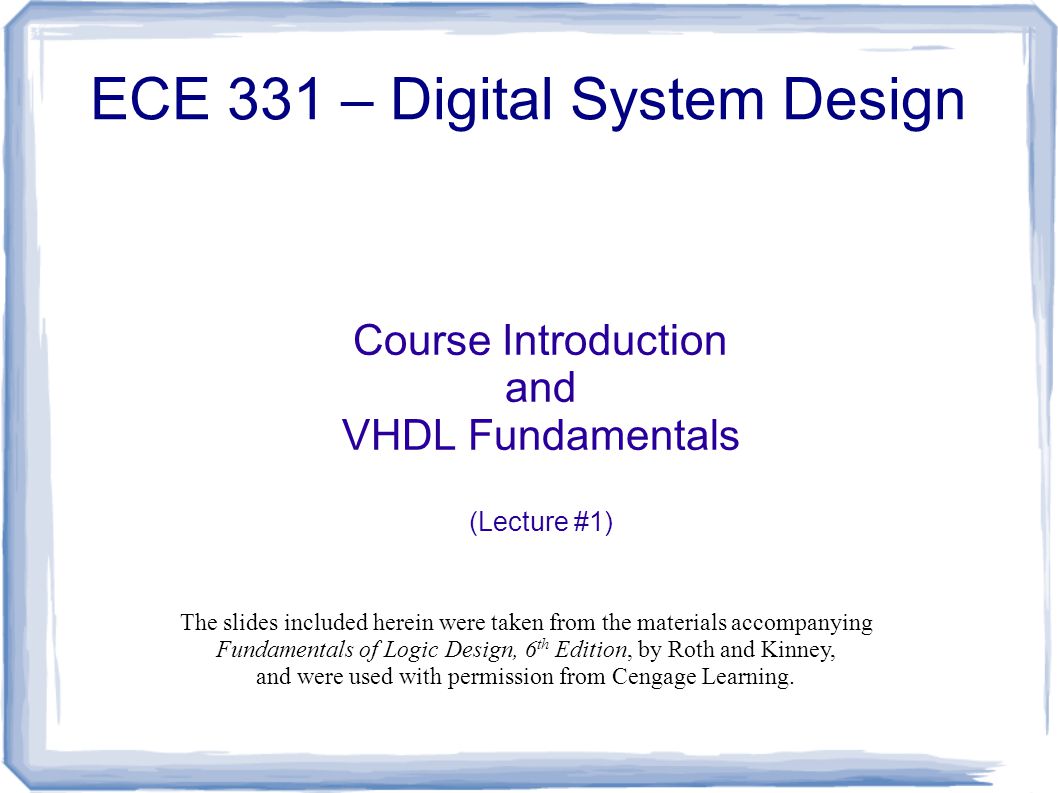 ECE 331 – Digital System Design

Course Introduction
and
VHDL Fundamentals

(Lecture #1)

The slides included herein were taken from the materials accompanying Fundamentals of Logic Design, 6$^{th}$ Edition, by Roth and Kinney, and were used with permission from Cengage Learning.